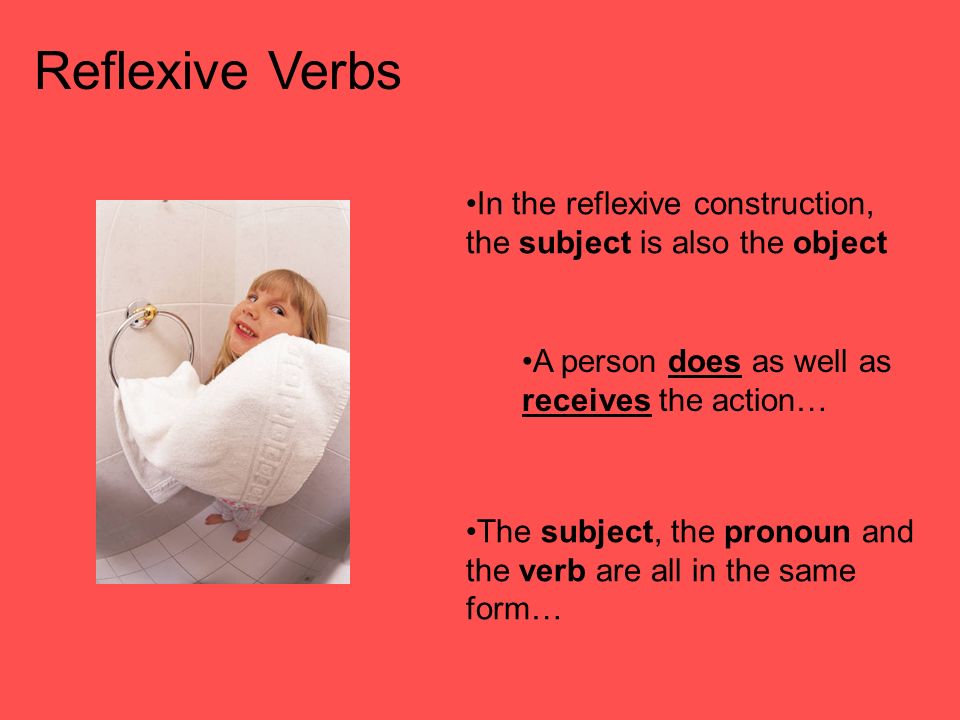 Reflexive Verbs

•In the reflexive construction, the subject is also the object

•A person does as well as receives the action…

•The subject, the pronoun and the verb are all in the same form…